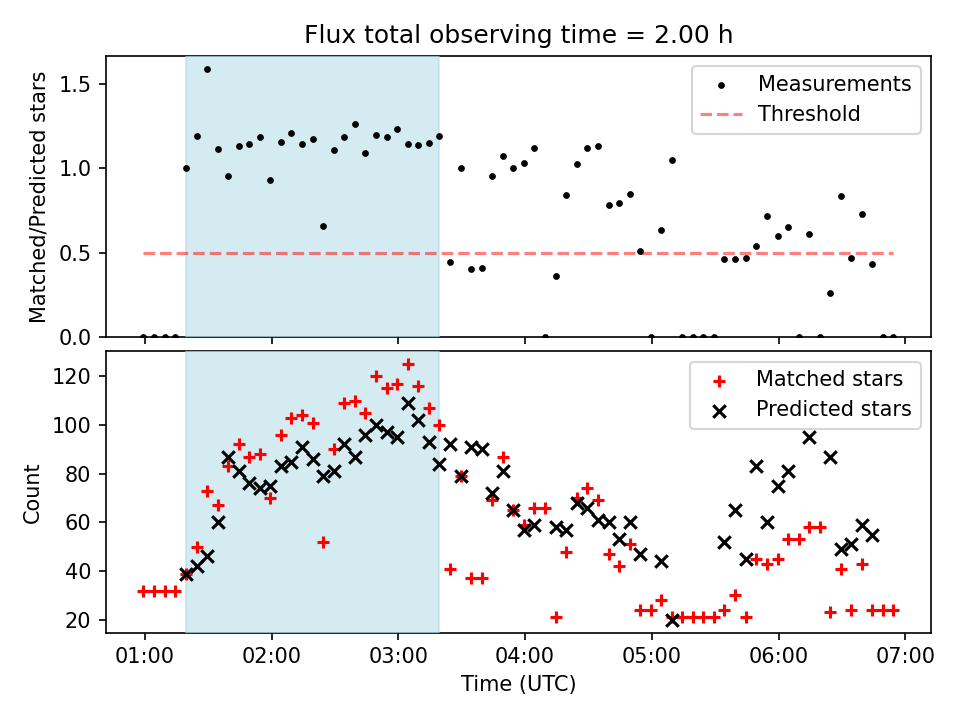 Flux total observing time = 2.00 h

Matched/Predicted stars

1.5
1.0
0.5
0.0

Measurements
Threshold

Count

120
100
80
60
40
20

Matched stars
Predicted stars

01:00
02:00
03:00
04:00
05:00
06:00
07:00

Time (UTC)